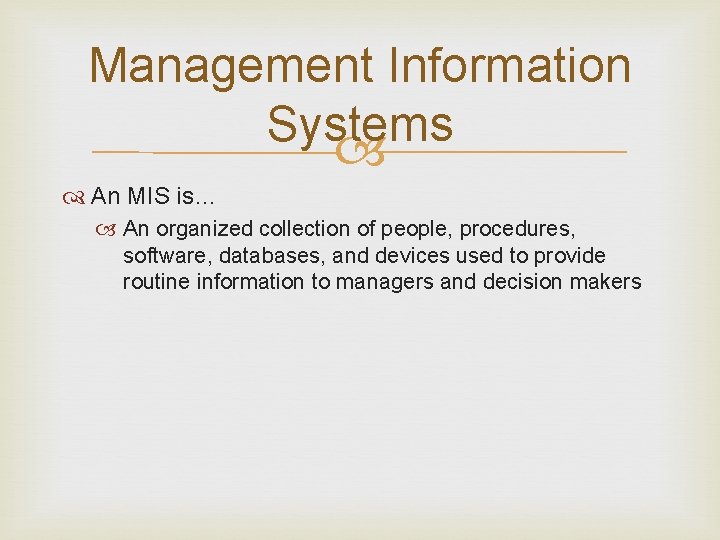 Management Information Systems

An MIS is…

An organized collection of people, procedures, software, databases, and devices used to provide routine information to managers and decision makers